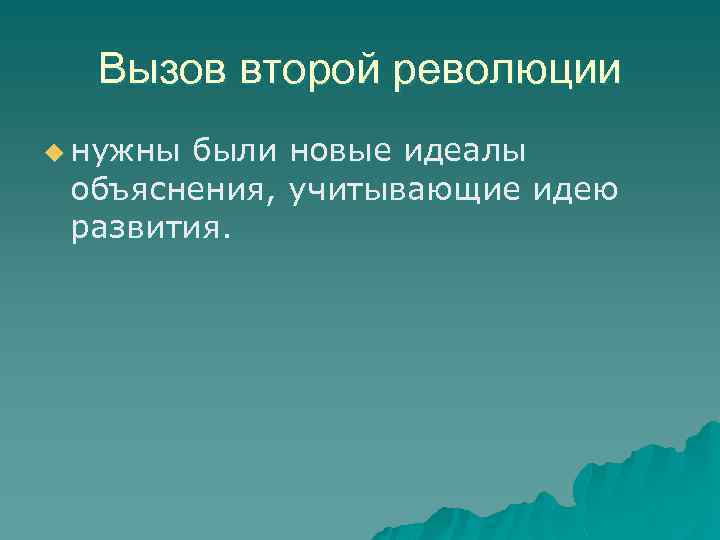 Вызов второй революции

нужны были новые идеалы объяснения, учитывающие идею развития.